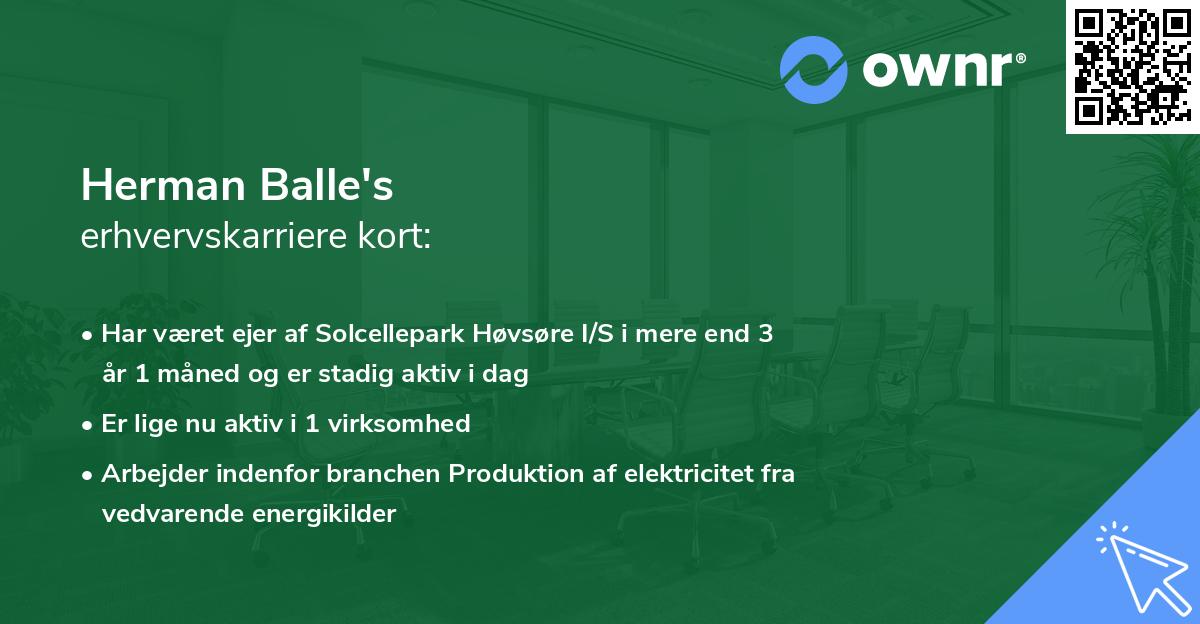 ownr®

Herman Balle's
erhvervskarriere kort:

• Har været ejer af Solcellepark Høvsøre I/S i mere end 3 år 1 måned og er stadig aktiv i dag

• Er lige nu aktiv i 1 virksomhed

• Arbejder indenfor branchen Produktion af elektricitet fra vedvarende energikilder